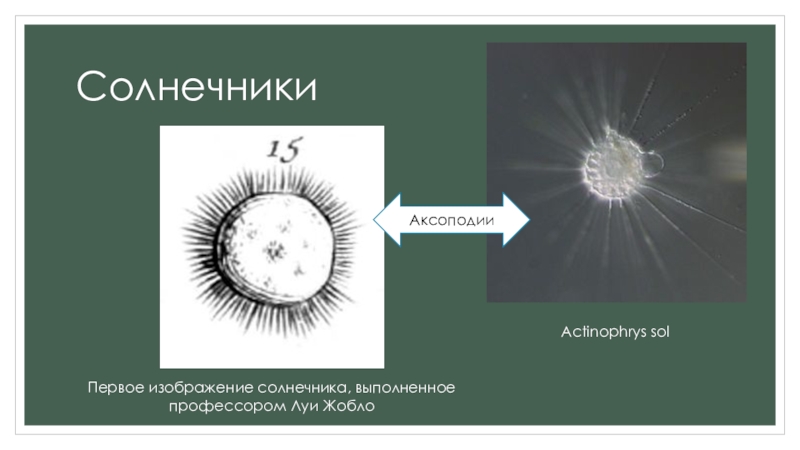 Солнечники

15

Аксоподии

Actinophrys sol

Первое изображение солнечника, выполненное профессором Луи Жобло